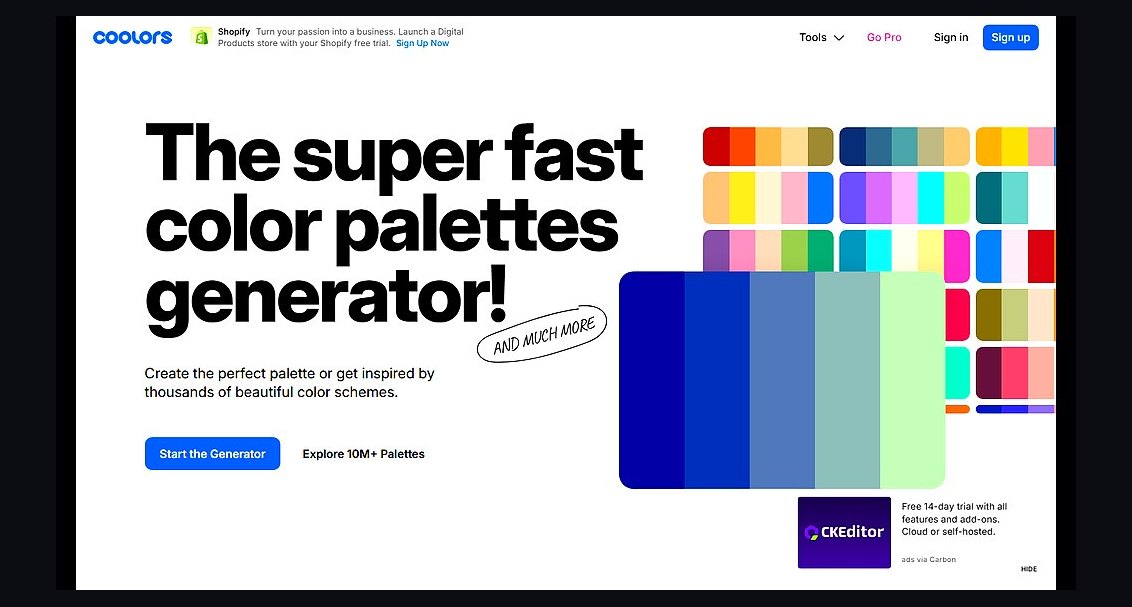 coolors

Shopify Turn your passion into a business. Launch a Digital Products store with your Shopify free trial. Sign Up Now

Tools Go Pro Sign in Sign up

The super fast color palettes generator!

AND MUCH MORE

Create the perfect palette or get inspired by thousands of beautiful color schemes.

Start the Generator Explore 10M+ Palettes

CKEditor

Free 14-day trial with all features and add-ons. Cloud or self-hosted.

ads via Carbon

HIDE